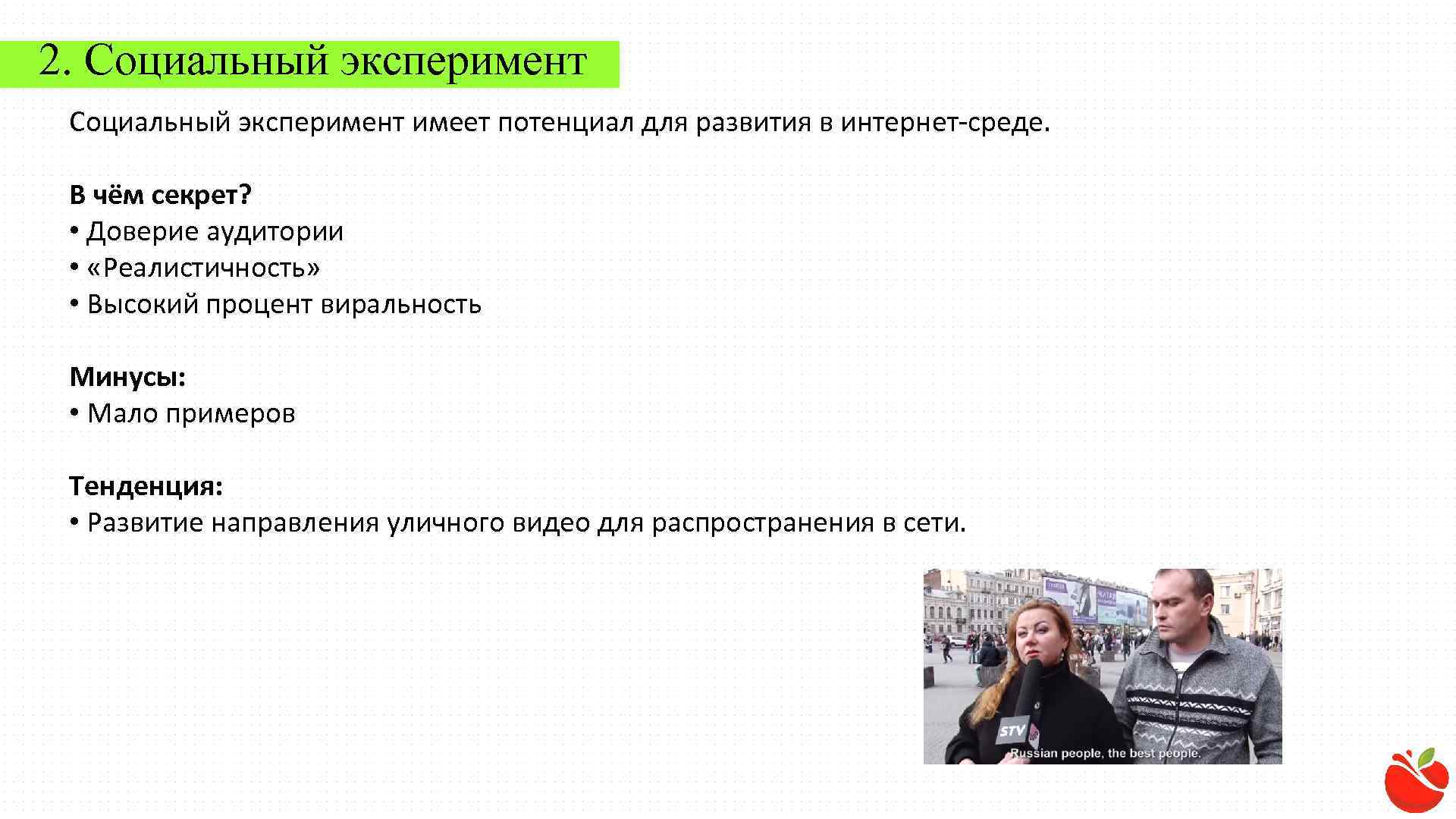 2. Социальный эксперимент

Социальный эксперимент имеет потенциал для развития в интернет-среде.

В чём секрет?
• Доверие аудитории
• «Реалистичность»
• Высокий процент виральность

Минусы:
• Мало примеров

Тенденция:
• Развитие направления уличного видео для распространения в сети.

STV

Russian people, the best people.